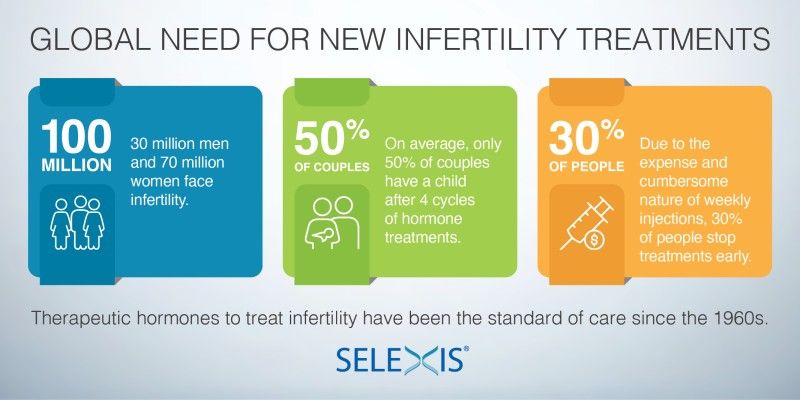 GLOBAL NEED FOR NEW INFERTILITY TREATMENTS

100 MILLION

30 million men and 70 million women face infertility.

50% OF COUPLES

On average, only 50% of couples have a child after 4 cycles of hormone treatments.

30% OF PEOPLE

Due to the expense and cumbersome nature of weekly injections, 30% of people stop treatments early.

Therapeutic hormones to treat infertility have been the standard of care since the 1960s.

SELEXIS®